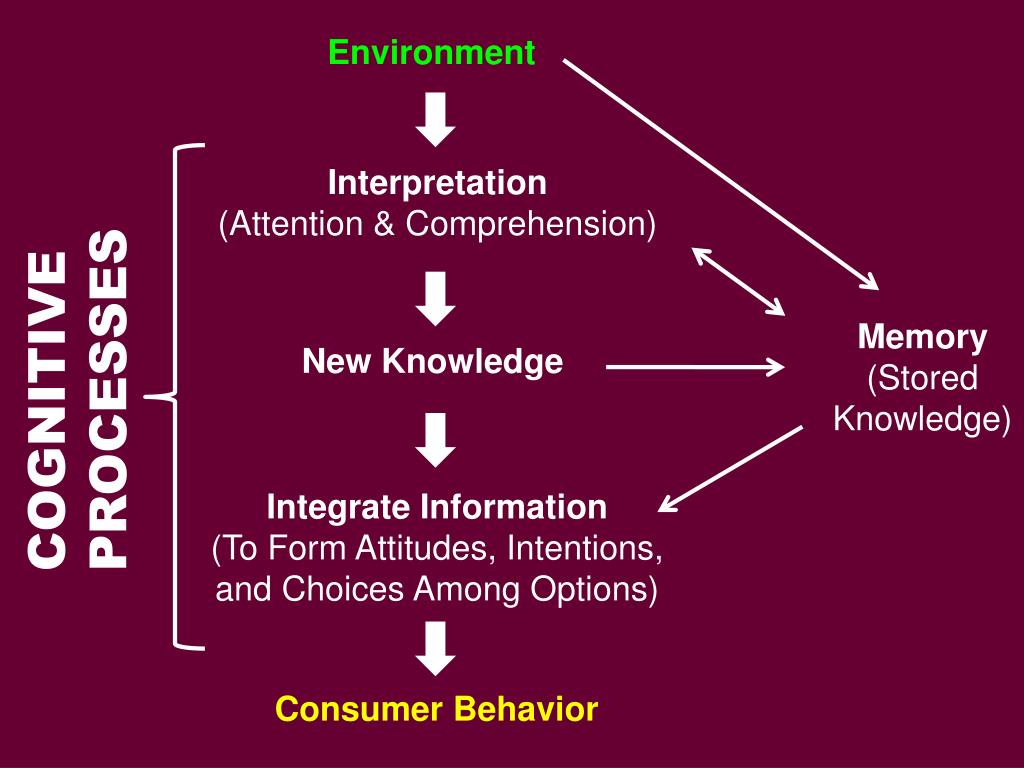 COGNITIVE PROCESSES

Environment

Interpretation
(Attention & Comprehension)

New Knowledge

Integrate Information
(To Form Attitudes, Intentions, and Choices Among Options)

Consumer Behavior

Memory
(Stored Knowledge)